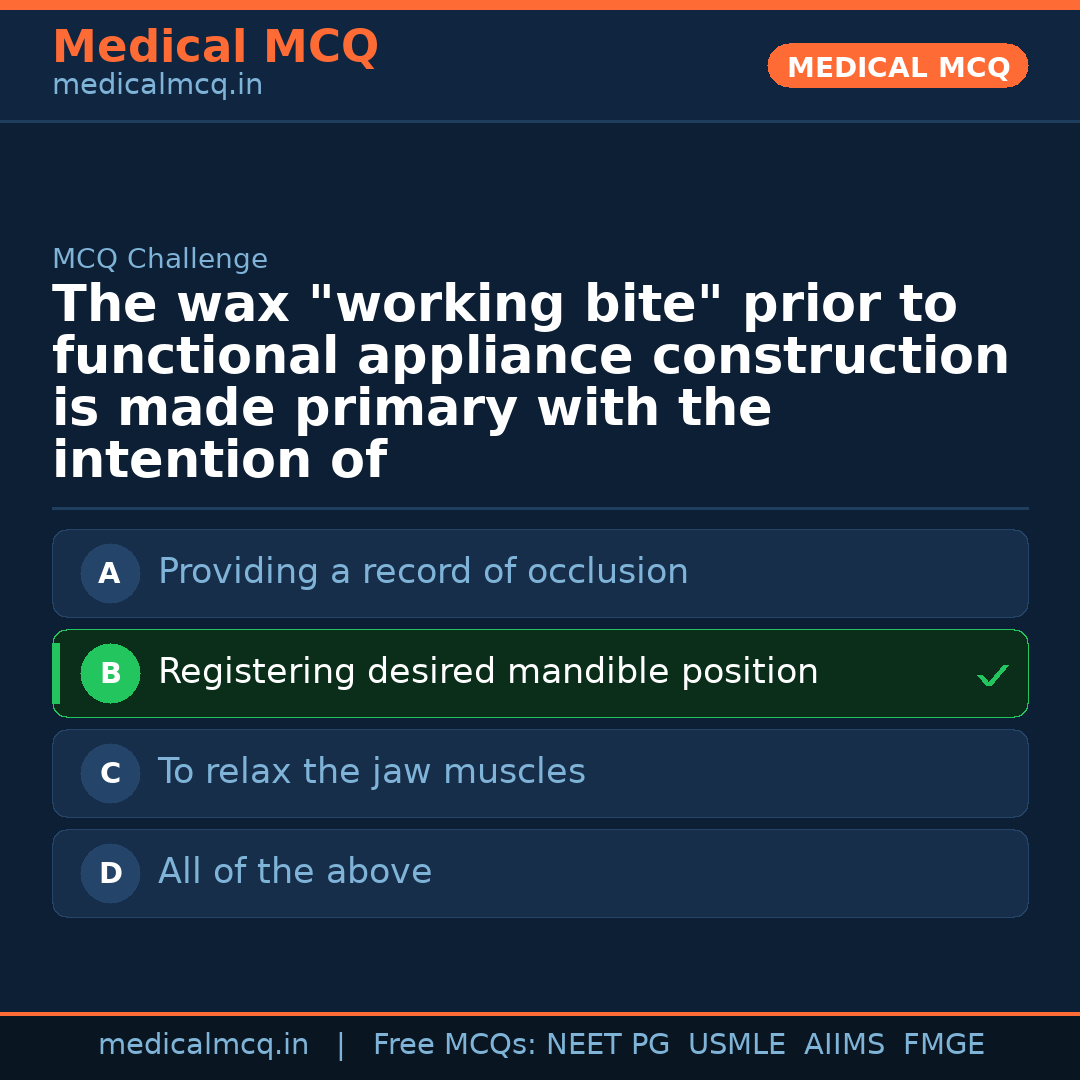 Medical MCQ
medicalmcq.in

MEDICAL MCQ

MCQ Challenge

The wax "working bite" prior to functional appliance construction is made primary with the intention of

A Providing a record of occlusion

B Registering desired mandible position ✓

C To relax the jaw muscles

D All of the above

medicalmcq.in | Free MCQs: NEET PG USMLE AIIMS FMGE